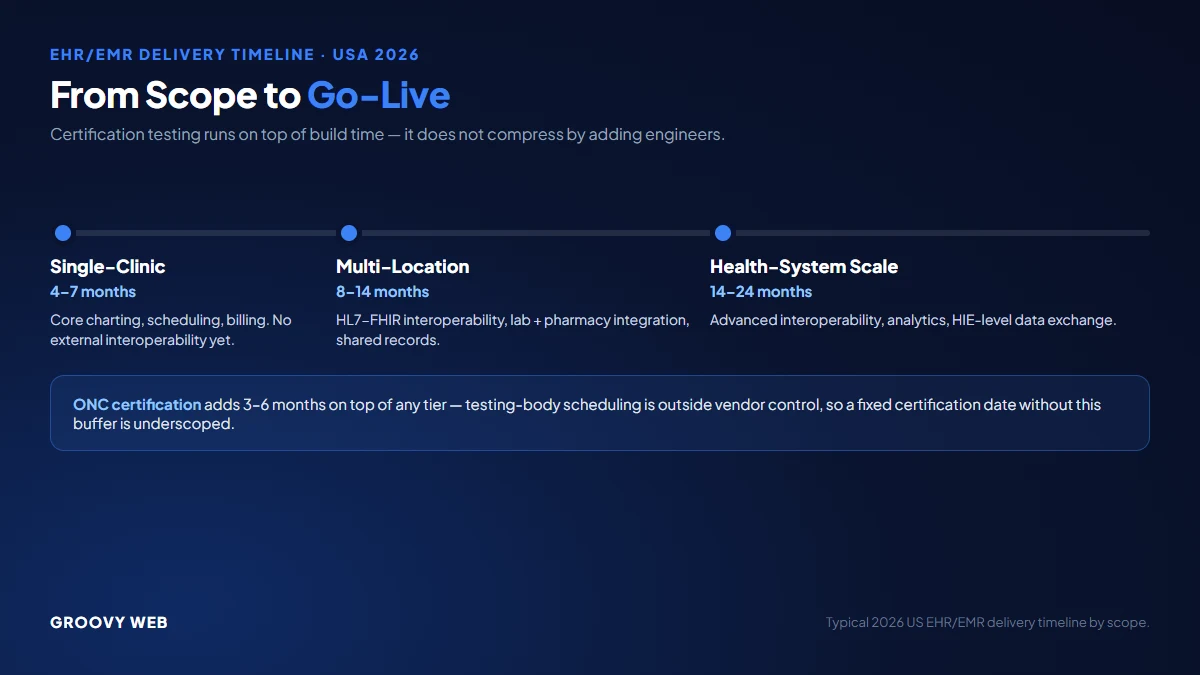 EHR/EMR DELIVERY TIMELINE · USA 2026

From Scope to Go-Live

Certification testing runs on top of build time — it does not compress by adding engineers.

Single-Clinic
4–7 months
Core charting, scheduling, billing. No external interoperability yet.

Multi-Location
8–14 months
HL7-FHIR interoperability, lab + pharmacy integration, shared records.

Health-System Scale
14–24 months
Advanced interoperability, analytics, HIE-level data exchange.

ONC certification adds 3-6 months on top of any tier — testing-body scheduling is outside vendor control, so a fixed certification date without this buffer is underscoped.

GROOVY WEB

Typical 2026 US EHR/EMR delivery timeline by scope.